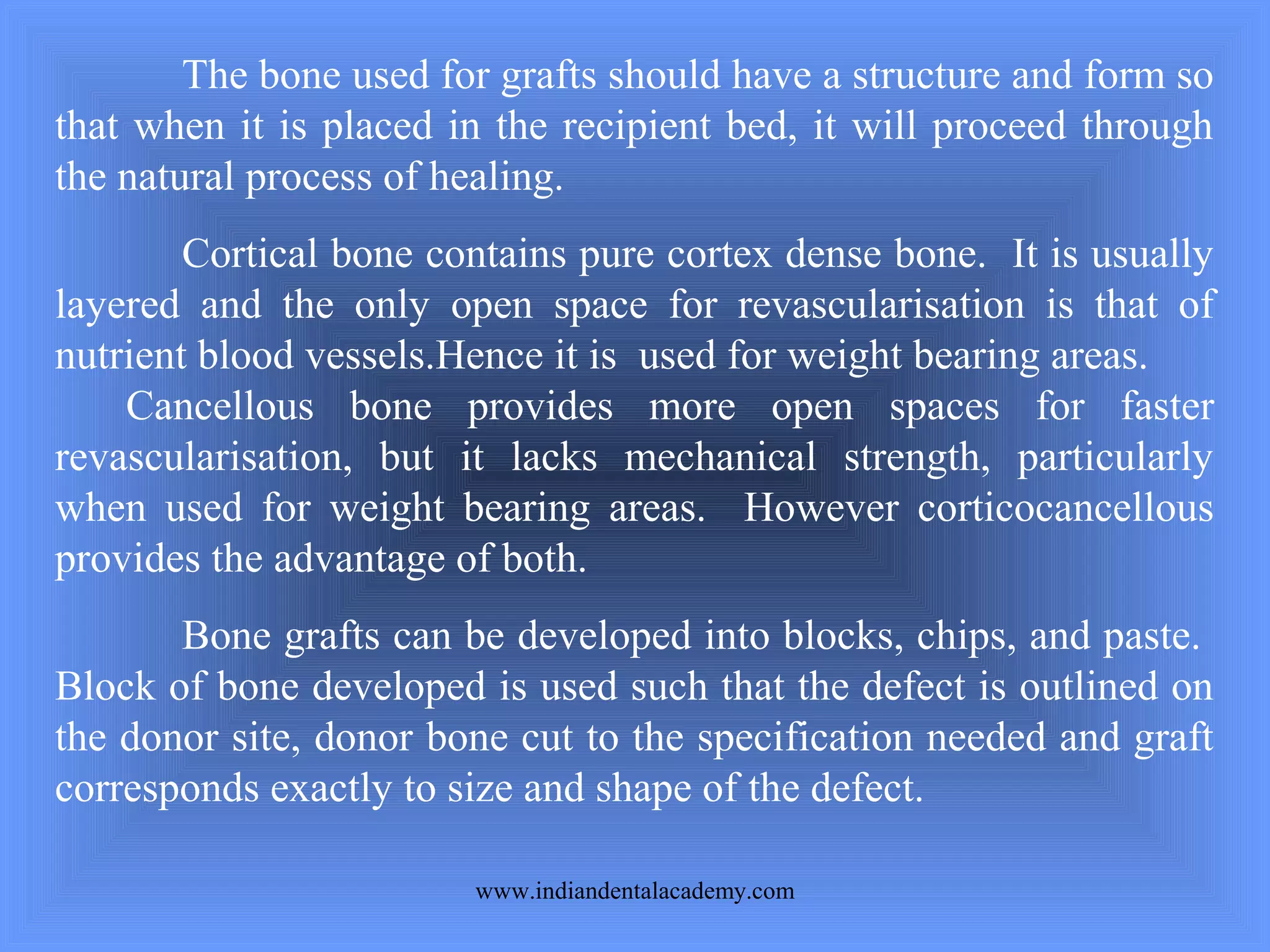 The bone used for grafts should have a structure and form so that when it is placed in the recipient bed, it will proceed through the natural process of healing.

Cortical bone contains pure cortex dense bone. It is usually layered and the only open space for revascularisation is that of nutrient blood vessels.Hence it is used for weight bearing areas.

Cancellous bone provides more open spaces for faster revascularisation, but it lacks mechanical strength, particularly when used for weight bearing areas. However corticocancellous provides the advantage of both.

Bone grafts can be developed into blocks, chips, and paste. Block of bone developed is used such that the defect is outlined on the donor site, donor bone cut to the specification needed and graft corresponds exactly to size and shape of the defect.

www.indiandentalacademy.com